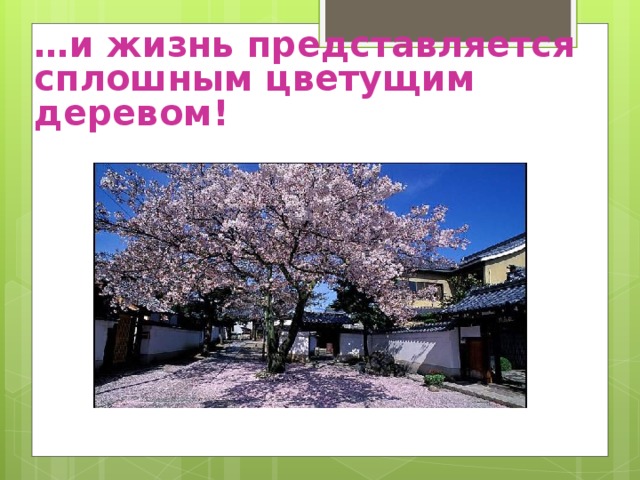 …и жизнь представляется сплошным цветущим деревом!